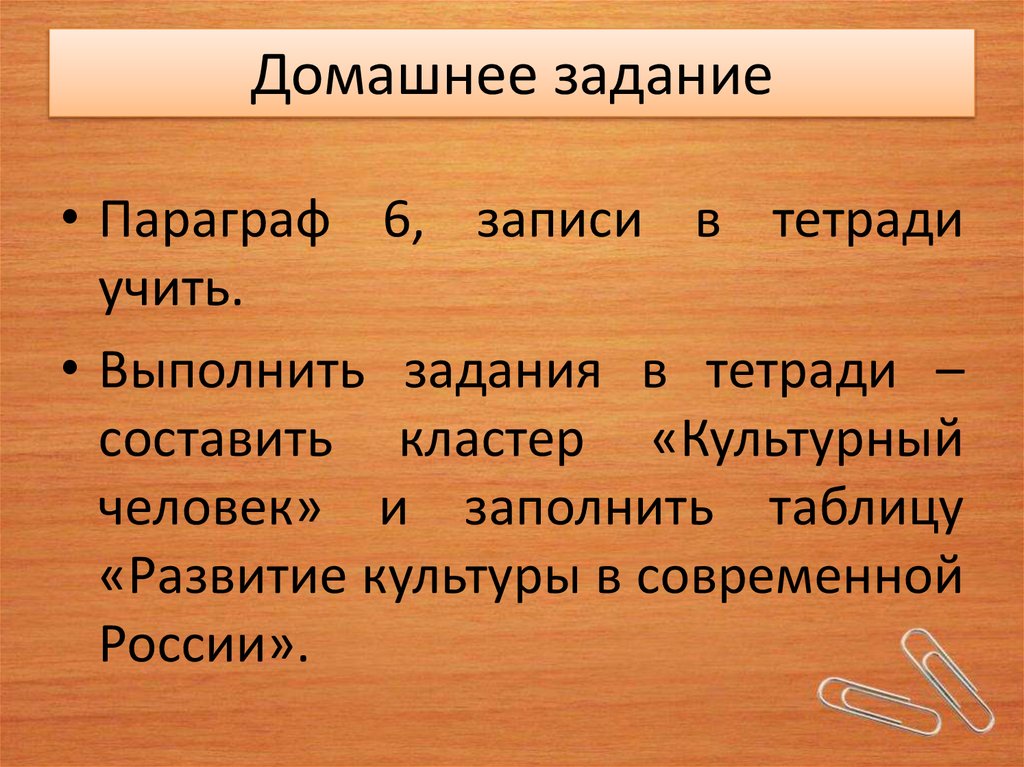 Домашнее задание

• Параграф 6, записи в тетради учить.

• Выполнить задания в тетради – составить кластер «Культурный человек» и заполнить таблицу «Развитие культуры в современной России».